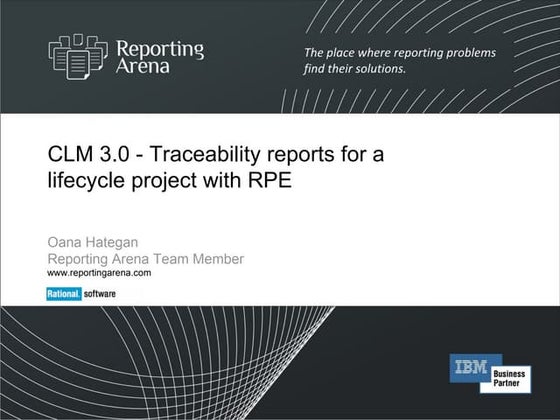 Reporting Arena

The place where reporting problems find their solutions.

CLM 3.0 - Traceability reports for a lifecycle project with RPE

Oana Hategan
Reporting Arena Team Member
www.reportingarena.com

Rational. software

IBM Business Partner